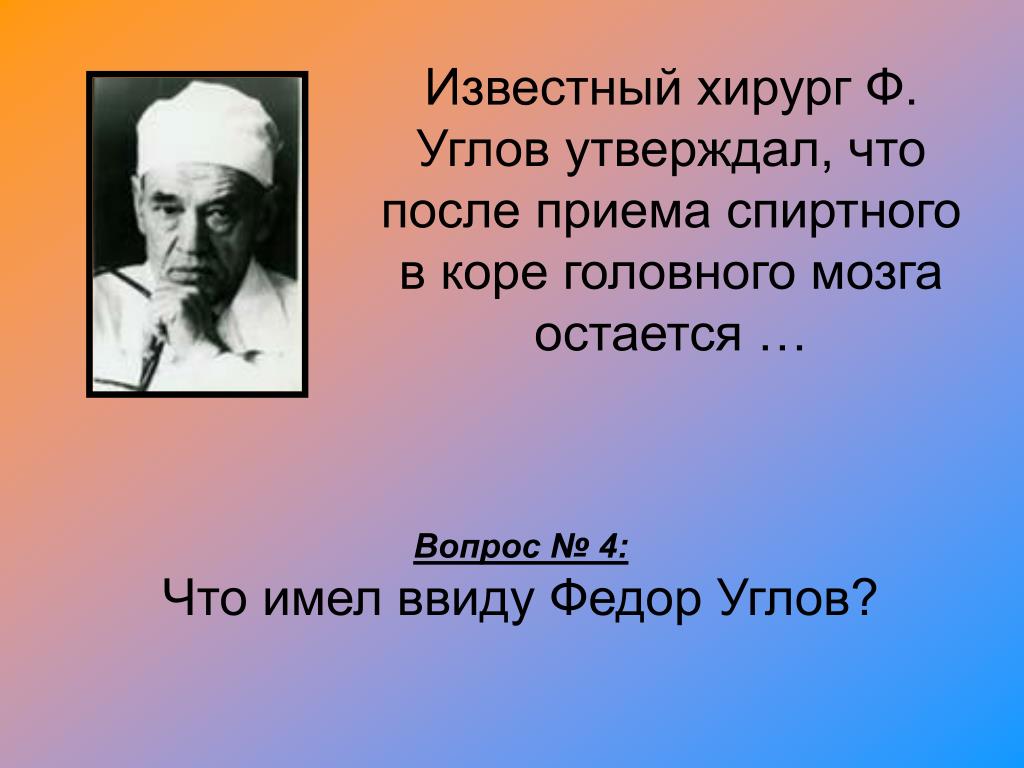 Известный хирург Ф. Углов утверждал, что после приема спиртного в коре головного мозга остается …

Вопрос № 4:

Что имел ввиду Федор Углов?